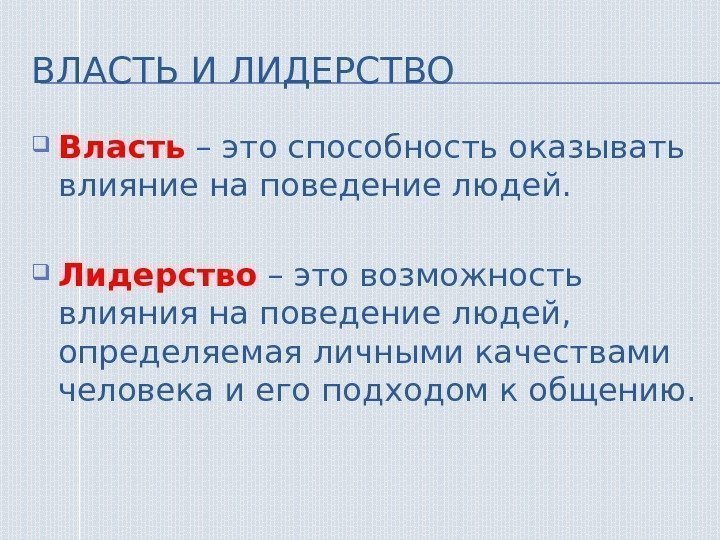 ВЛАСТЬ И ЛИДЕРСТВО

Власть – это способность оказывать влияние на поведение людей.

Лидерство – это возможность влияния на поведение людей, определяемая личными качествами человека и его подходом к общению.